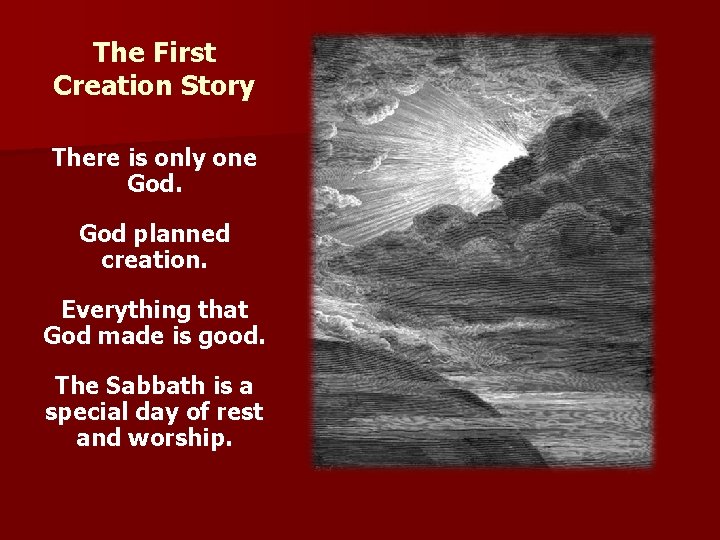 The First Creation Story

There is only one God.

God planned creation.

Everything that God made is good.

The Sabbath is a special day of rest and worship.